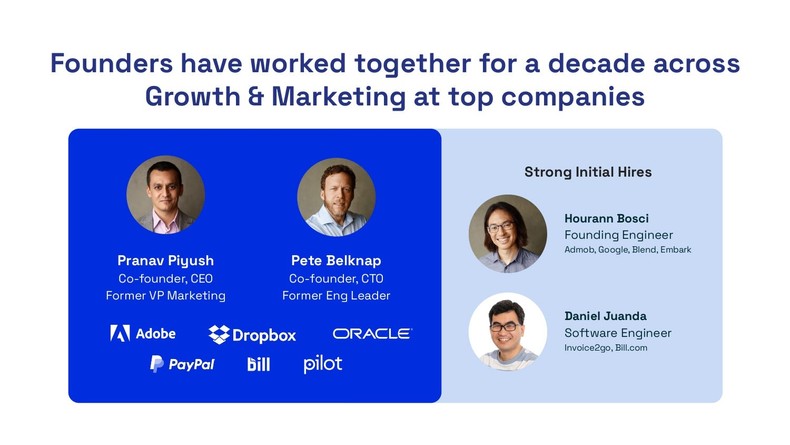 Founders have worked together for a decade across Growth & Marketing at top companies

Pranav Piyush
Co-founder, CEO
Former VP Marketing

Pete Belknap
Co-founder, CTO
Former Eng Leader

Adobe Dropbox ORACLE
PayPal bill pilot

Strong Initial Hires

Hourann Bosci
Founding Engineer
Admob, Google, Blend, Embark

Daniel Juanda
Software Engineer
Invoice2go, Bill.com